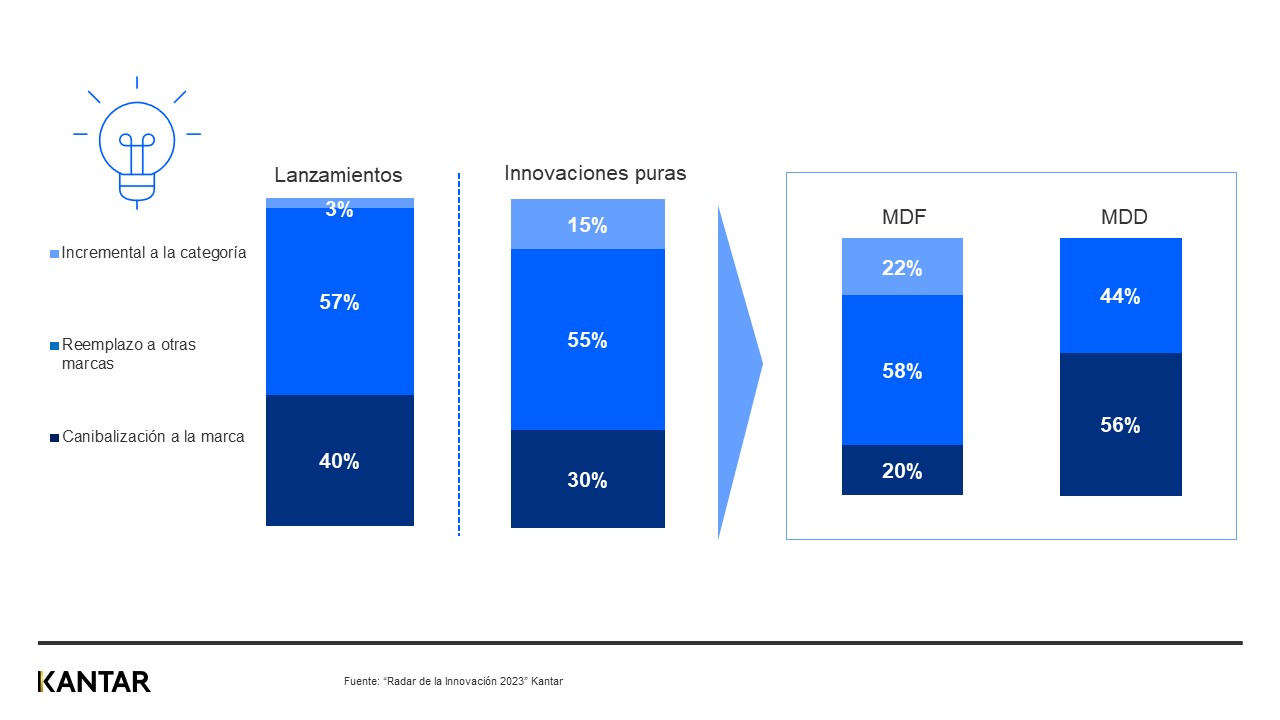 Incremental a la categoría

Reemplazo a otras marcas

Canibalización a la marca

Lanzamientos

3%

57%

40%

Innovaciones puras

15%

55%

30%

MDF

22%

58%

20%

MDD

44%

56%

KANTAR

Fuente: "Radar de la Innovación 2023" Kantar